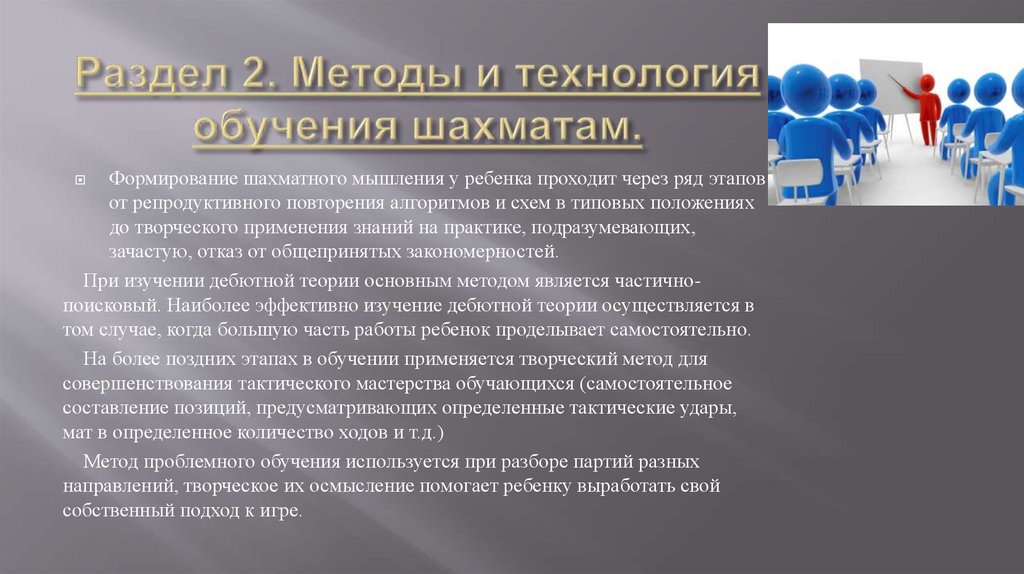 Раздел 2. Методы и технология обучения шахматам.

Формирование шахматного мышления у ребенка проходит через ряд этапов от репродуктивного повторения алгоритмов и схем в типовых положениях до творческого применения знаний на практике, подразумевающих, зачастую, отказ от общепринятых закономерностей.

При изучении дебютной теории основным методом является частично-поисковый. Наиболее эффективно изучение дебютной теории осуществляется в том случае, когда большую часть работы ребенок проделывает самостоятельно.

На более поздних этапах в обучении применяется творческий метод для совершенствования тактического мастерства обучающихся (самостоятельное составление позиций, предусматривающих определенные тактические удары, мат в определенное количество ходов и т.д.)

Метод проблемного обучения используется при разборе партий разных направлений, творческое их осмысление помогает ребенку выработать свой собственный подход к игре.